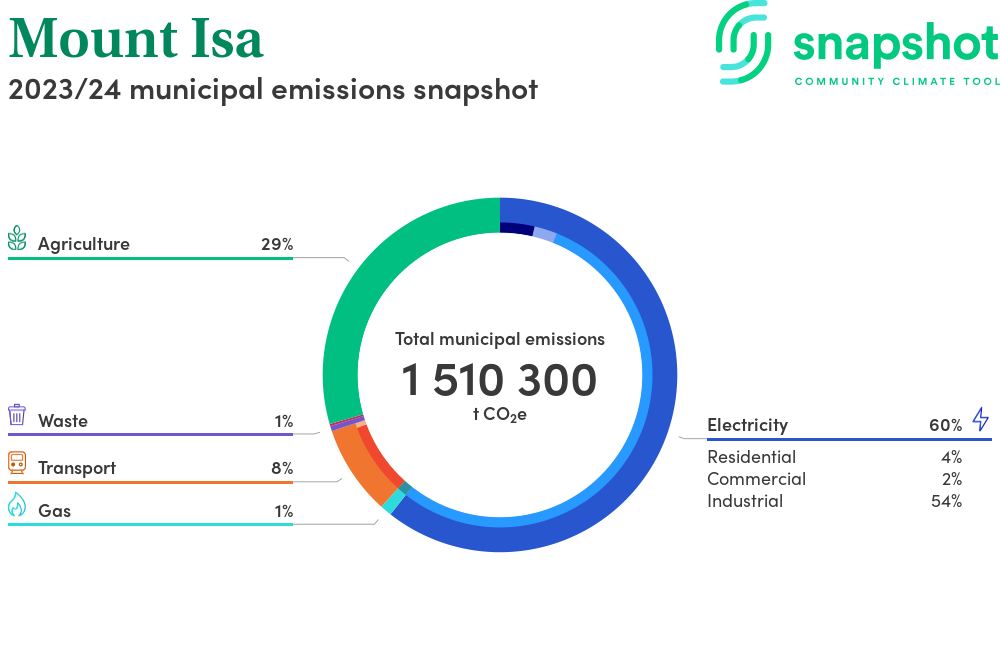 Mount Isa
2023/24 municipal emissions snapshot

snapshot
COMMUNITY CLIMATE TOOL

Agriculture 29%

Waste 1%

Transport 8%

Gas 1%

Total municipal emissions
1 510 300
t $CO_2e$

Electricity 60%
Residential 4%
Commercial 2%
Industrial 54%